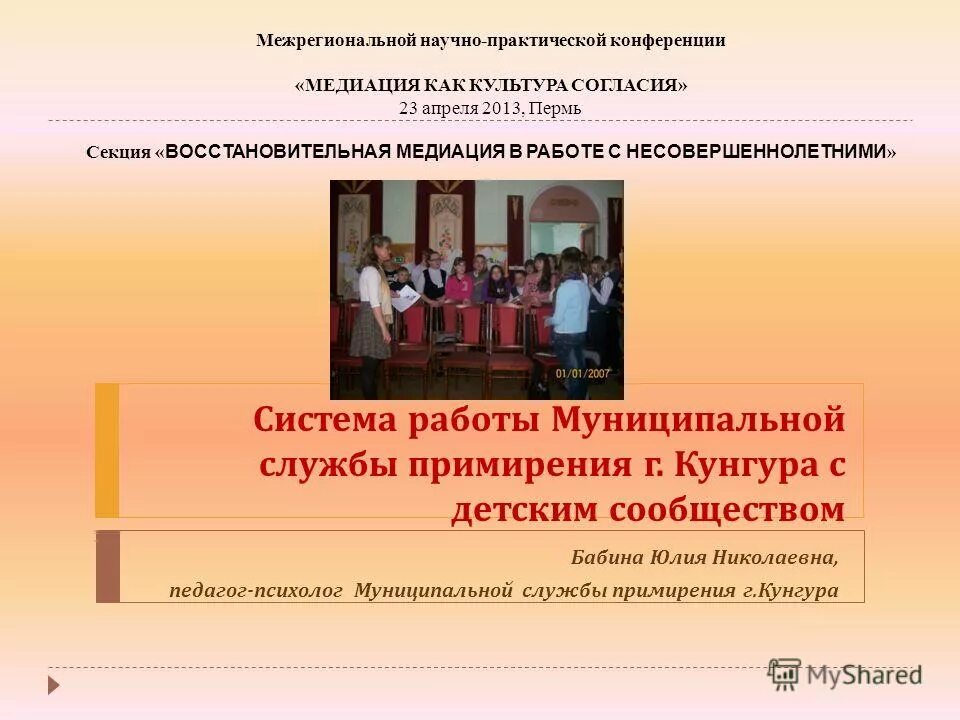 Межрегиональной научно-практической конференции

«МЕДИАЦИЯ КАК КУЛЬТУРА СОГЛАСИЯ»
23 апреля 2013, Пермь

Секция «ВОССТАНОВИТЕЛЬНАЯ МЕДИАЦИЯ В РАБОТЕ С НЕСОВЕРШЕННОЛЕТНИМИ»

01/01/2007

Система работы Муниципальной службы примирения г. Кунгура с детским сообществом

Бабина Юлия Николаевна,
педагог-психолог Муниципальной службы примирения г.Кунгура

MyShared